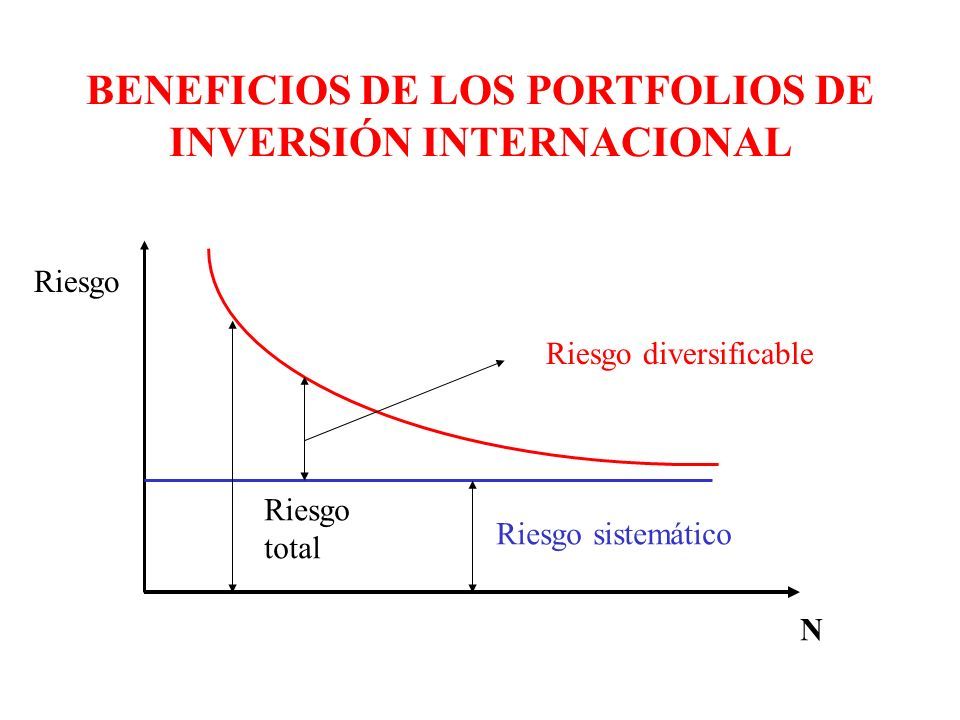 BENEFICIOS DE LOS PORTFOLIOS DE INVERSIÓN INTERNACIONAL

Riesgo

Riesgo diversificable

Riesgo total

Riesgo sistemático

N